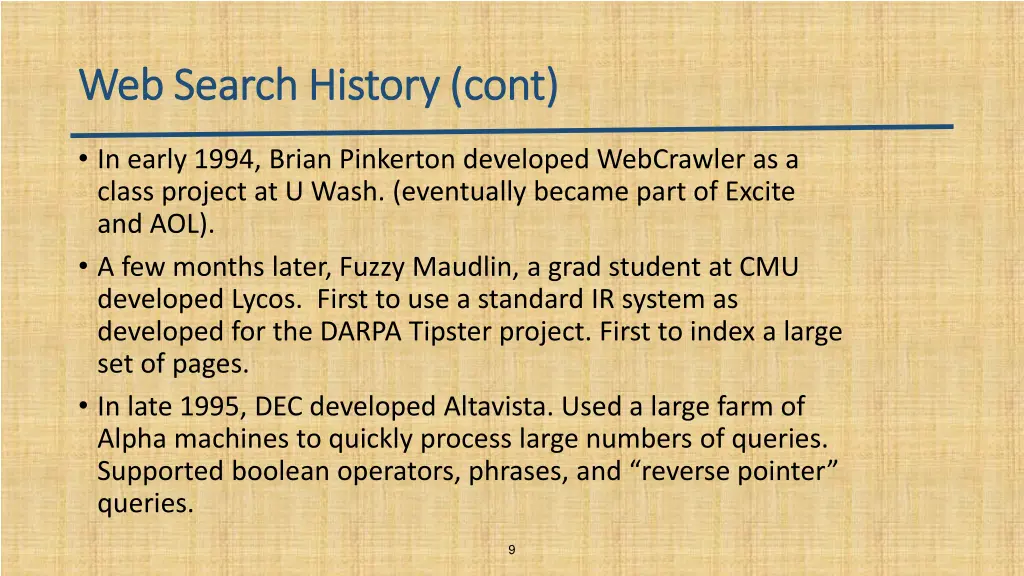 Web Search History (cont)

• In early 1994, Brian Pinkerton developed WebCrawler as a class project at U Wash. (eventually became part of Excite and AOL).

• A few months later, Fuzzy Maudlin, a grad student at CMU developed Lycos.  First to use a standard IR system as developed for the DARPA Tipster project. First to index a large set of pages.

• In late 1995, DEC developed Altavista. Used a large farm of Alpha machines to quickly process large numbers of queries. Supported boolean operators, phrases, and “reverse pointer” queries.

9